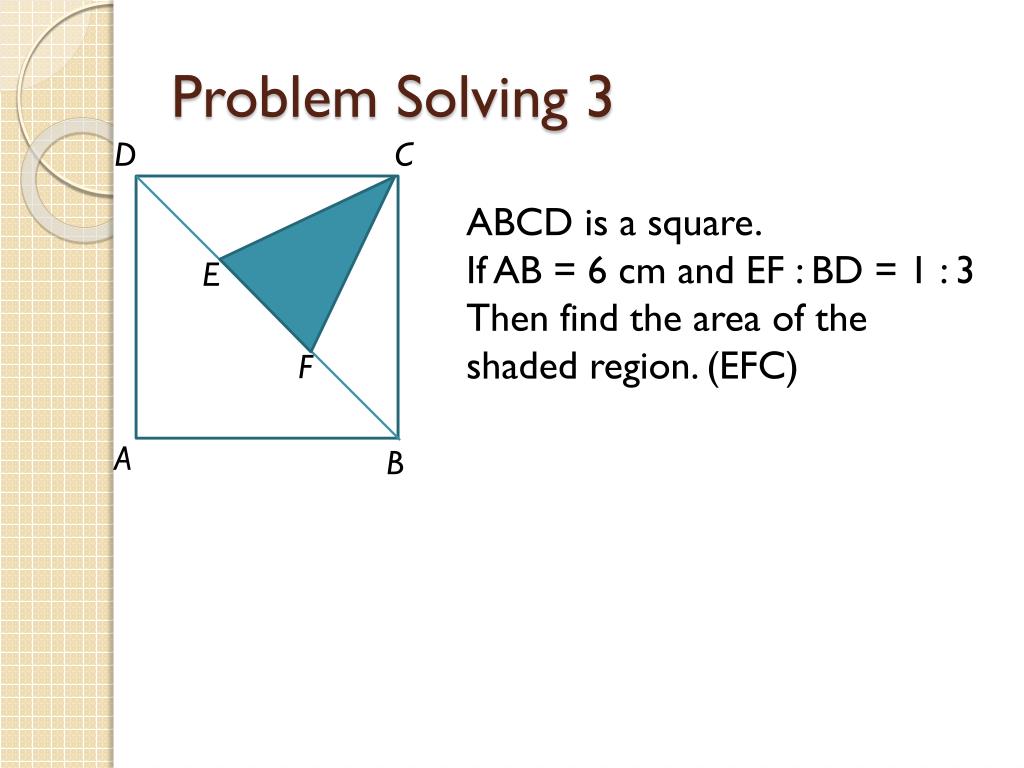 Problem Solving 3

D
C
E
F
A
B

ABCD is a square.
If AB = 6 cm and EF : BD = 1 : 3
Then find the area of the shaded region. (EFC)